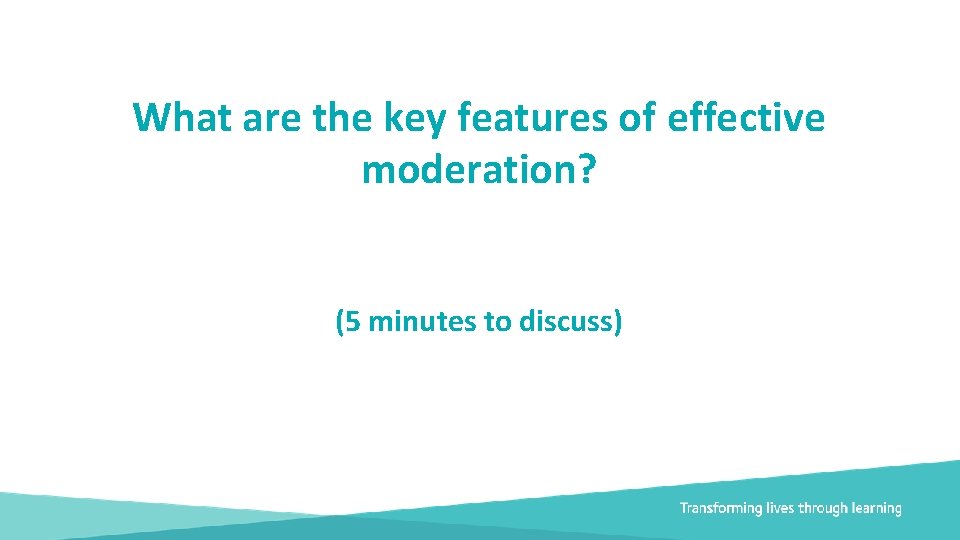 What are the key features of effective moderation?

(5 minutes to discuss)

Transforming lives through learning